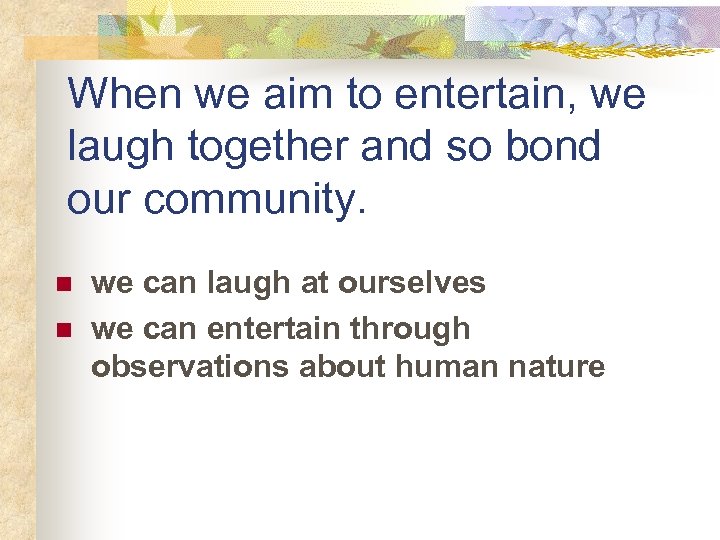 When we aim to entertain, we laugh together and so bond our community.

- we can laugh at ourselves
- we can entertain through observations about human nature